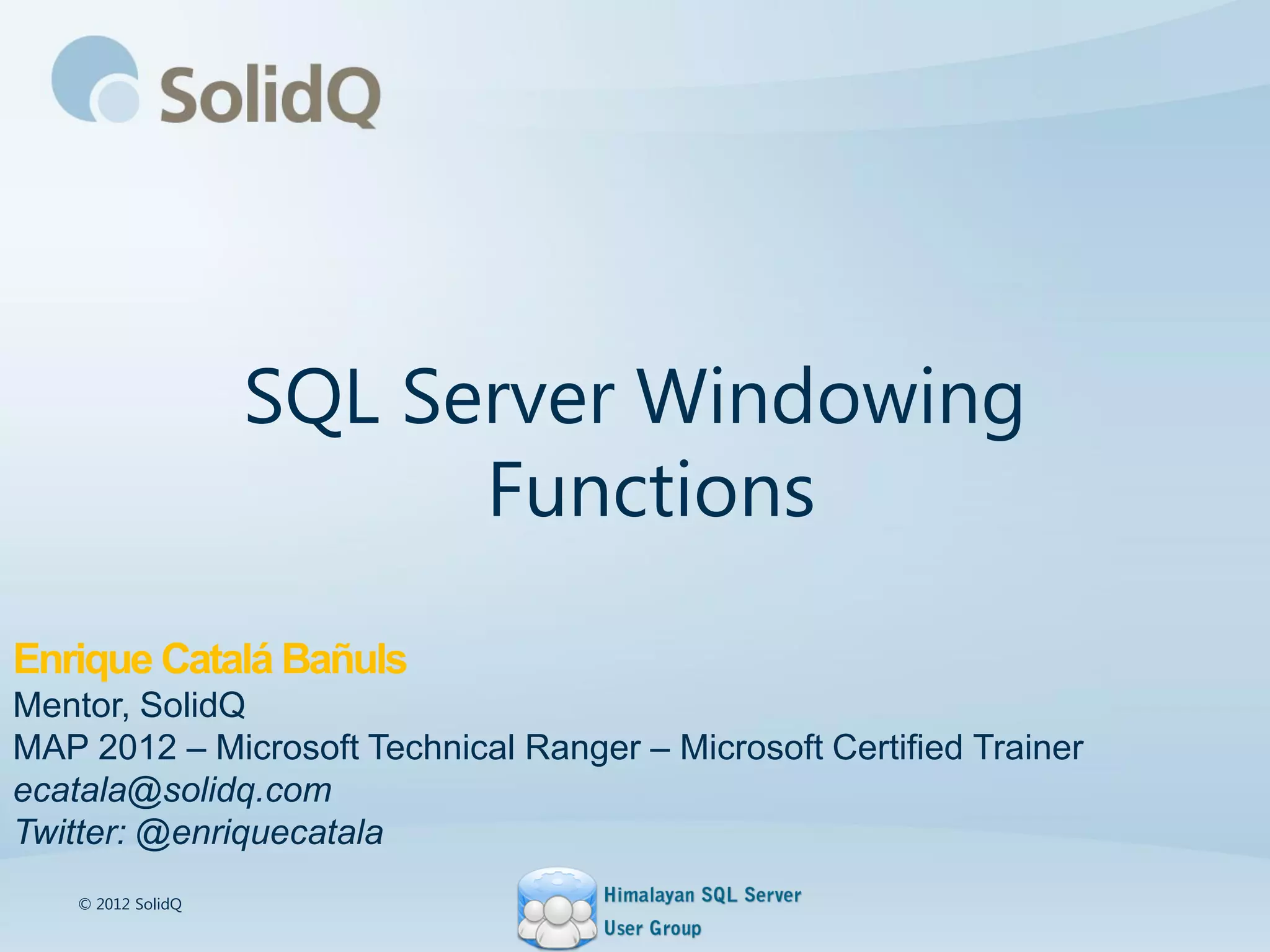 SolidQ

SQL Server Windowing Functions

Enrique Catalá Bañuls
Mentor, SolidQ
MAP 2012 – Microsoft Technical Ranger – Microsoft Certified Trainer
ecatala@solidq.com
Twitter: @enriquecatala

© 2012 SolidQ

Himalayan SQL Server User Group